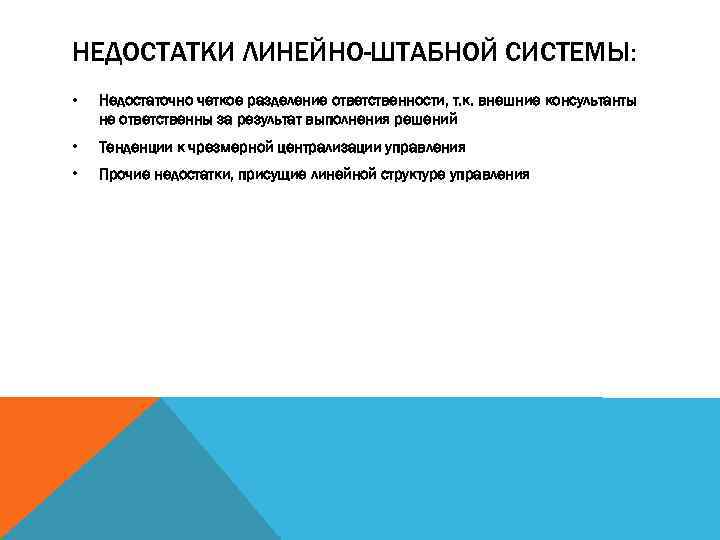 НЕДОСТАТКИ ЛИНЕЙНО-ШТАБНОЙ СИСТЕМЫ:

• Недостаточно четкое разделение ответственности, т.к. внешние консультанты не ответственны за результат выполнения решений

• Тенденции к чрезмерной централизации управления

• Прочие недостатки, присущие линейной структуре управления